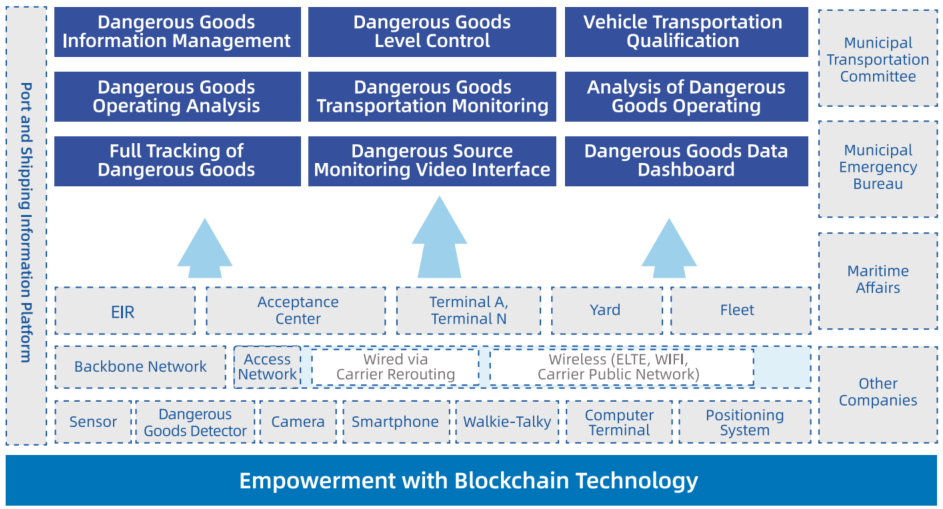 Port and Shipping Information Platform

Dangerous Goods Information Management

Dangerous Goods Level Control

Vehicle Transportation Qualification

Dangerous Goods Operating Analysis

Dangerous Goods Transportation Monitoring

Analysis of Dangerous Goods Operating

Full Tracking of Dangerous Goods

Dangerous Source Monitoring Video Interface

Dangerous Goods Data Dashboard

EIR

Acceptance Center

Terminal A, Terminal N

Yard

Fleet

Backbone Network

Access Network

Wired via Carrier Rerouting

Wireless (ELTE, WIFI, Carrier Public Network)

Sensor

Dangerous Goods Detector

Camera

Smartphone

Walkie-Talky

Computer Terminal

Positioning System

Municipal Transportation Committee

Municipal Emergency Bureau

Maritime Affairs

Other Companies

Empowerment with Blockchain Technology